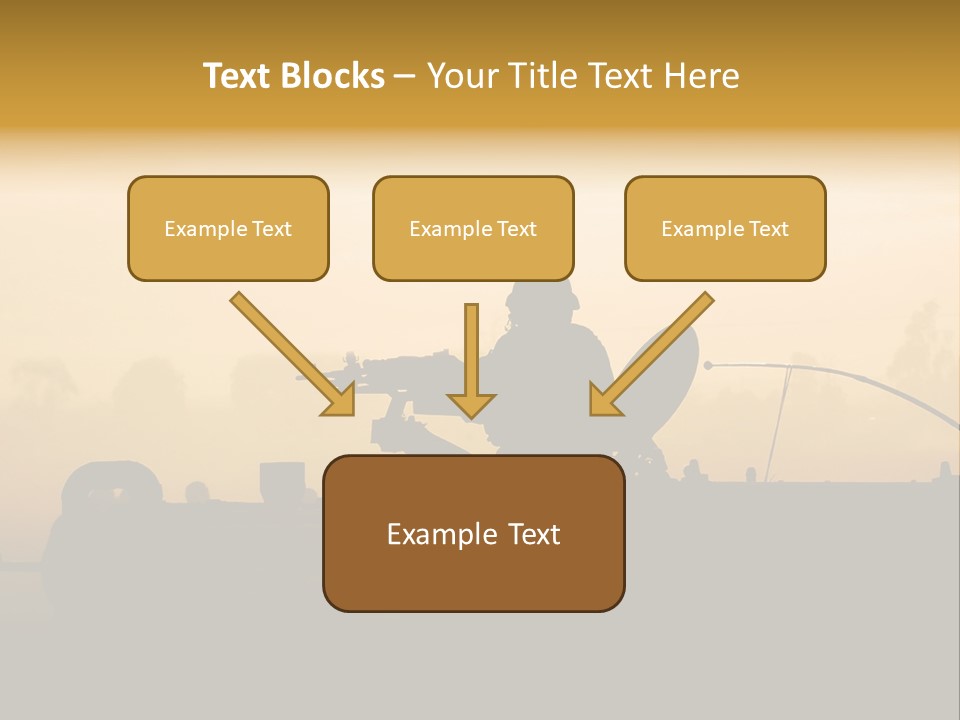 Text Blocks – Your Title Text Here

Example Text

Example Text

Example Text

Example Text